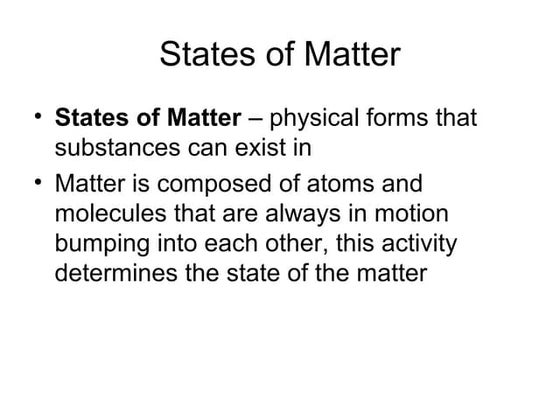 States of Matter

• States of Matter – physical forms that substances can exist in

• Matter is composed of atoms and molecules that are always in motion bumping into each other, this activity determines the state of the matter